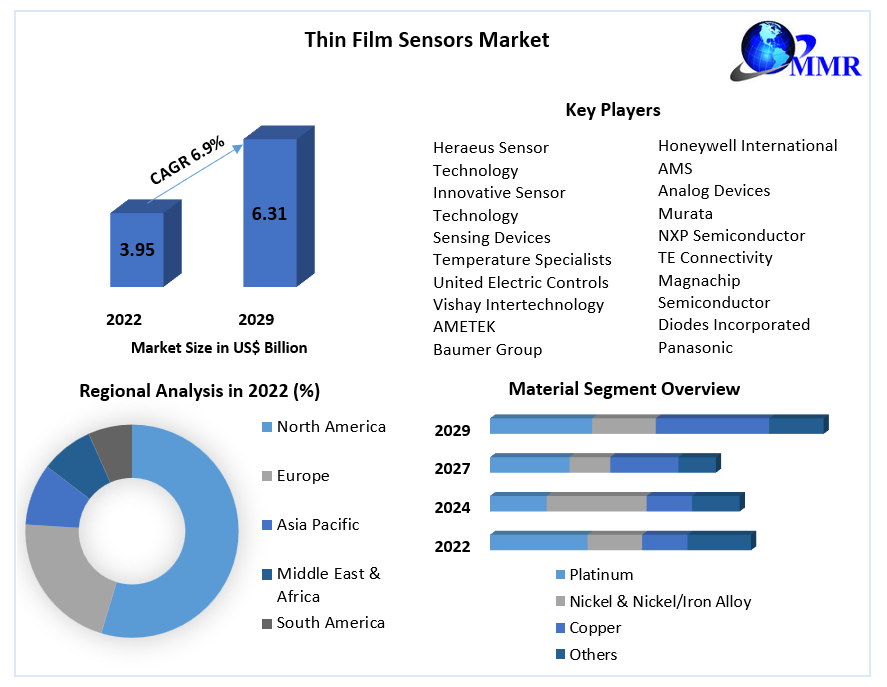 Thin Film Sensors Market

MMR

CAGR 6.9%

3.95

6.31

2022

2029

Market Size in US$ Billion

Key Players

Heraeus Sensor Technology
Innovative Sensor Technology
Sensing Devices
Temperature Specialists
United Electric Controls
Vishay Intertechnology
AMETEK
Baumer Group

Honeywell International
AMS
Analog Devices
Murata
NXP Semiconductor
TE Connectivity
Magnachip Semiconductor
Diodes Incorporated
Panasonic

Regional Analysis in 2022 (%)

North America
Europe
Asia Pacific
Middle East & Africa
South America

Material Segment Overview

2029
2027
2024
2022

Platinum
Nickel & Nickel/Iron Alloy
Copper
Others